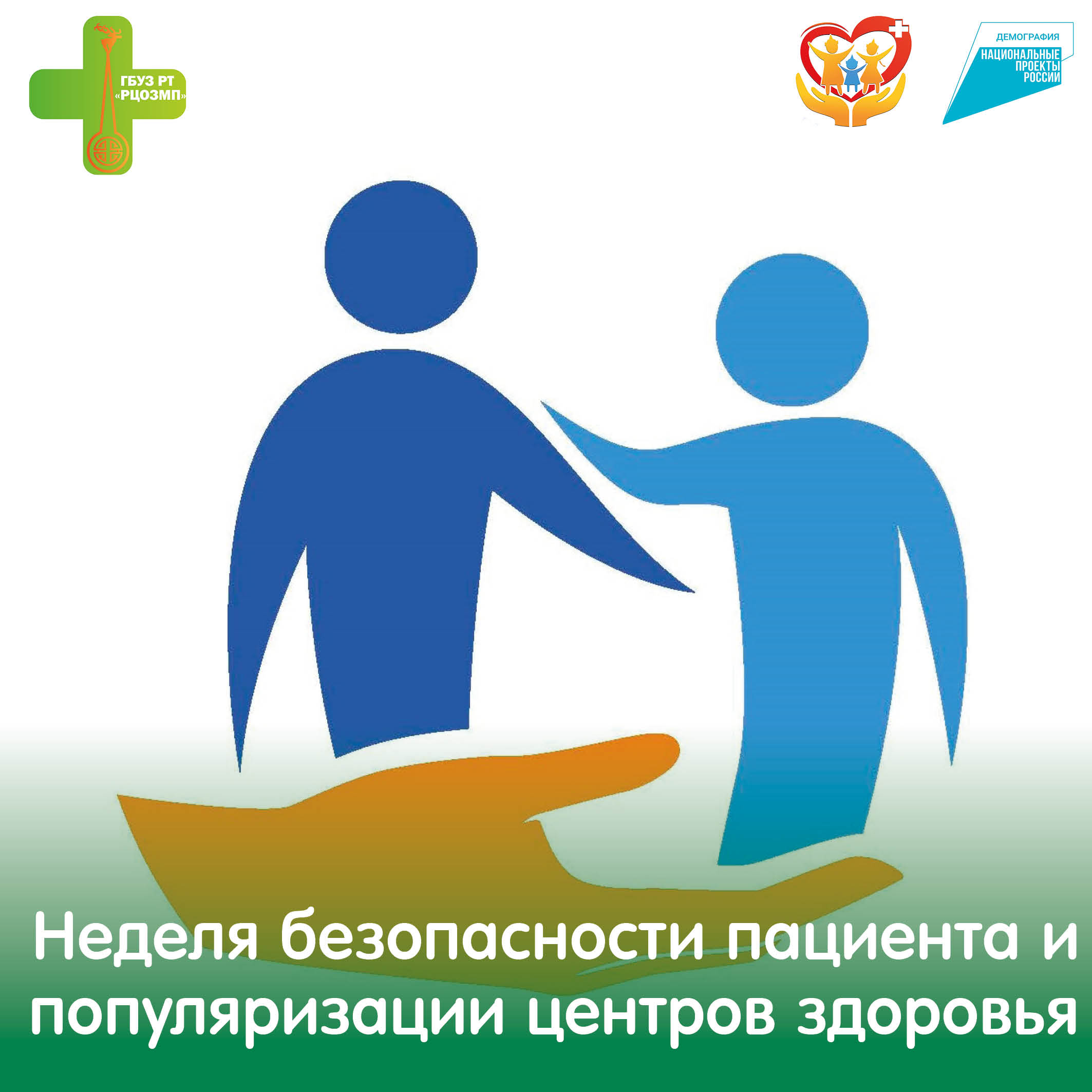 ГБУЗ РТ «РЦОЗМП»

ДЕМОГРАФИЯ
НАЦИОНАЛЬНЫЕ ПРОЕКТЫ РОССИИ

Неделя безопасности пациента и популяризации центров здоровья